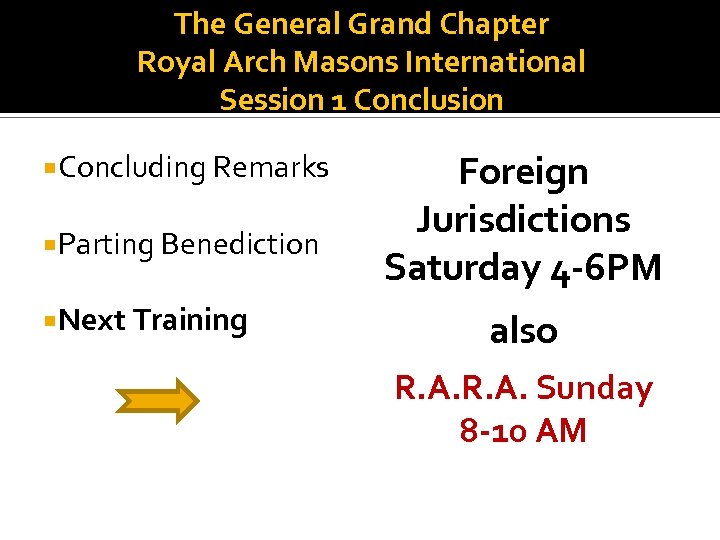 The General Grand Chapter
Royal Arch Masons International
Session 1 Conclusion

Concluding Remarks

Parting Benediction

Next Training

Foreign Jurisdictions Saturday 4-6PM

also

R.A.R.A. Sunday 8-10 AM